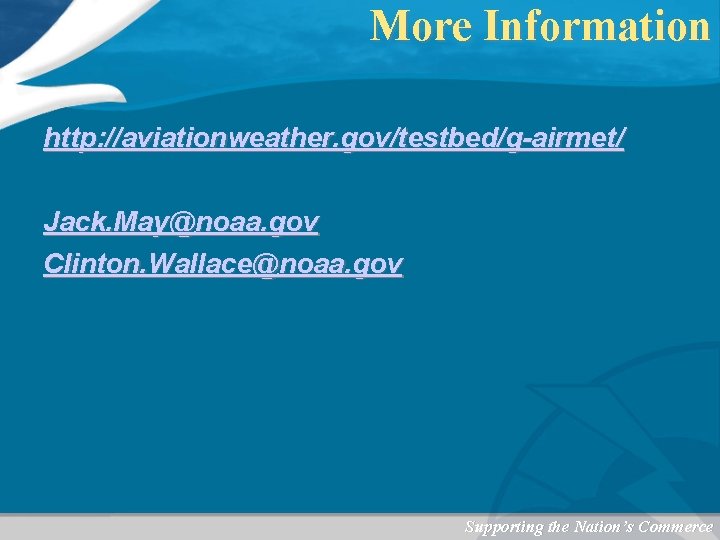 More Information

http://aviationweather.gov/testbed/g-airmet/

Jack.May@noaa.gov

Clinton.Wallace@noaa.gov

Supporting the Nation's Commerce